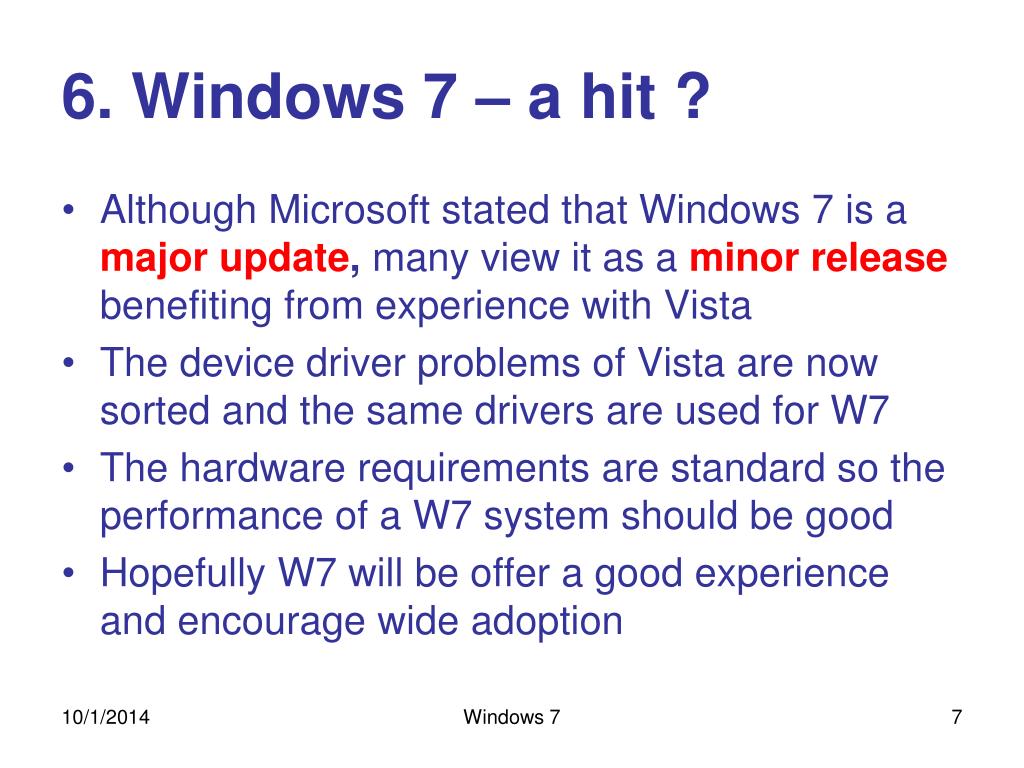 6. Windows 7 – a hit ?

• Although Microsoft stated that Windows 7 is a major update, many view it as a minor release benefiting from experience with Vista
• The device driver problems of Vista are now sorted and the same drivers are used for W7
• The hardware requirements are standard so the performance of a W7 system should be good
• Hopefully W7 will be offer a good experience and encourage wide adoption

10/1/2014
Windows 7
7